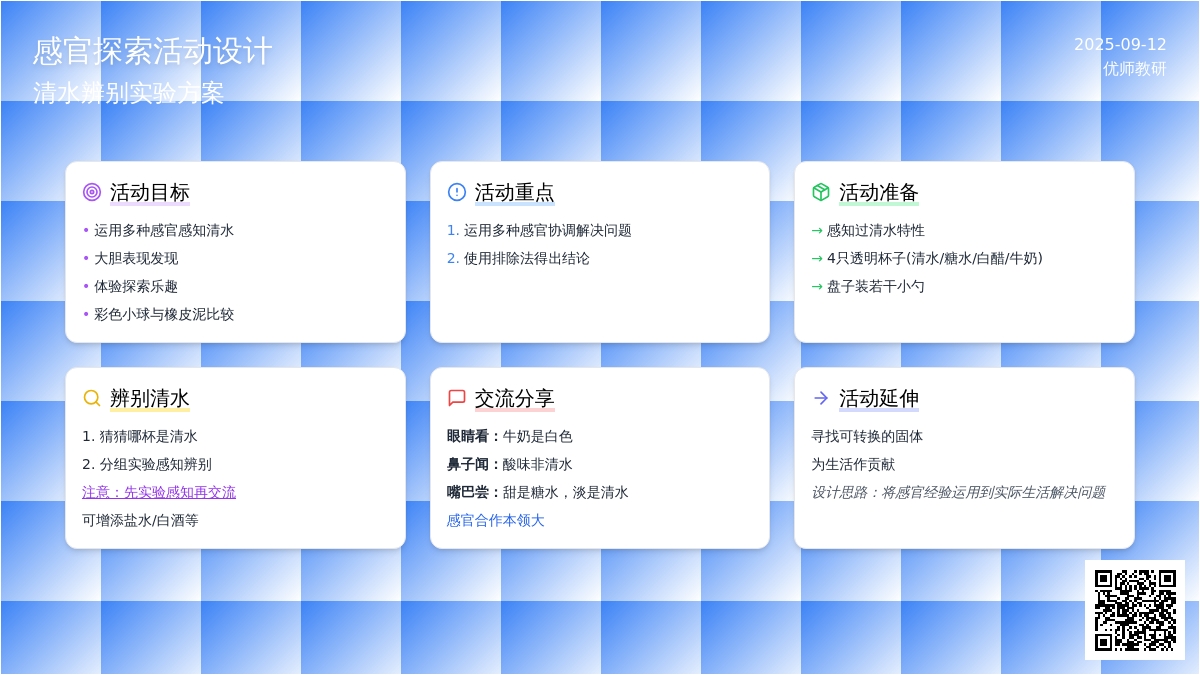 感官探索活动设计
清水辨别实验方案

2025-09-12
优师教研

活动目标
• 运用多种感官感知清水
• 大胆表现发现
• 体验探索乐趣
• 彩色小球与橡皮泥比较

活动重点
1. 运用多种感官协调解决问题
2. 使用排除法得出结论

活动准备
→ 感知过清水特性
→ 4只透明杯子(清水/糖水/白醋/牛奶)
→ 盘子装若干小勺

辨别清水
1. 猜猜哪杯是清水
2. 分组实验感知辨别
注意：先实验感知再交流
可增添盐水/白酒等

交流分享
眼睛看：牛奶是白色
鼻子闻：酸味非清水
嘴巴尝：甜是糖水，淡是清水
感官合作本领大

活动延伸
寻找可转换的固体
为生活作贡献
设计思路：将感官经验运用到实际生活解决问题